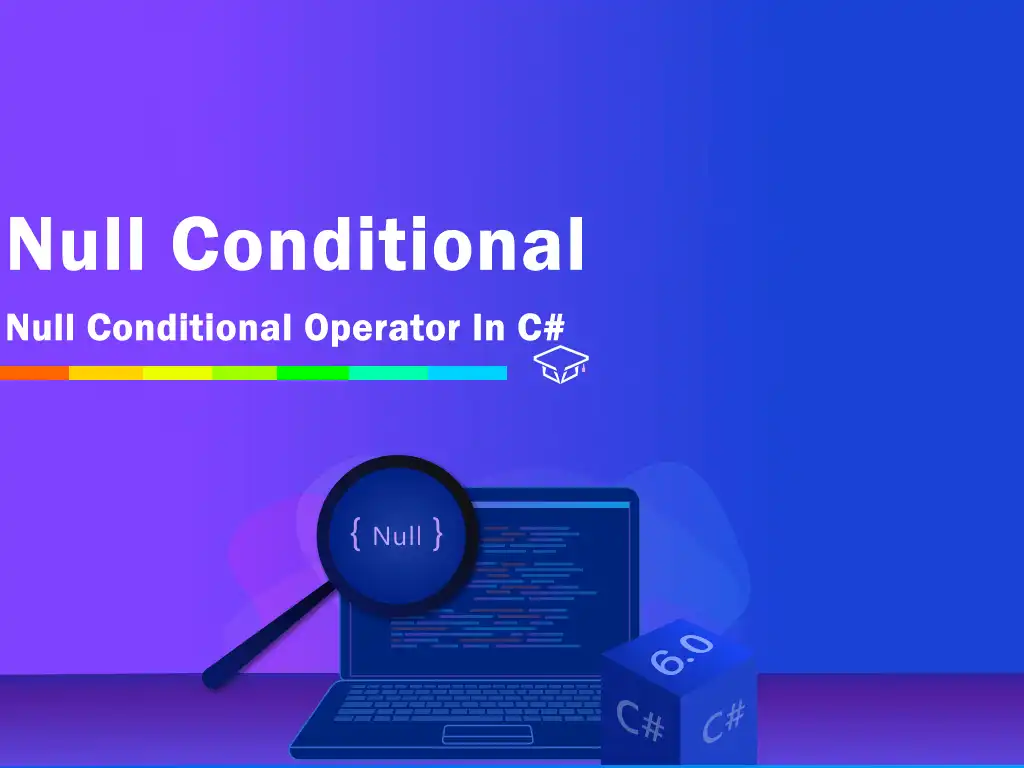 Null Conditional

Null Conditional Operator In C#

{ Null }

6.0

C#

C#